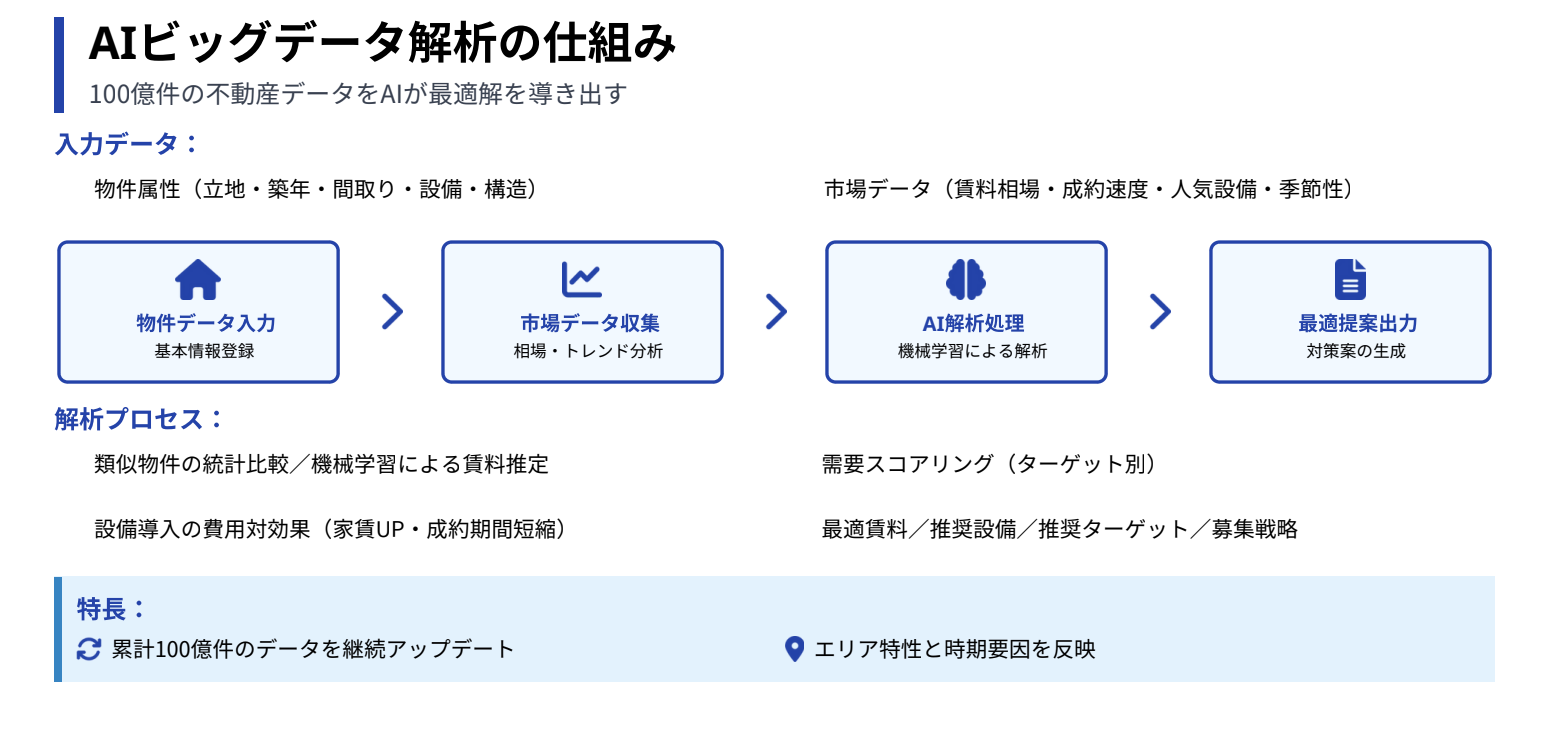 AIビッグデータ解析の仕組み

100億件の不動産データをAIが最適解を導き出す

入力データ：

物件属性（立地・築年・間取り・設備・構造）

市場データ（賃料相場・成約速度・人気設備・季節性）

物件データ入力
基本情報登録

市場データ収集
相場・トレンド分析

AI解析処理
機械学習による解析

最適提案出力
対策案の生成

解析プロセス：

類似物件の統計比較／機械学習による賃料推定

需要スコアリング（ターゲット別）

設備導入の費用対効果（家賃UP・成約期間短縮）

最適賃料／推奨設備／推奨ターゲット／募集戦略

特長：

累計100億件のデータを継続アップデート

エリア特性と時期要因を反映